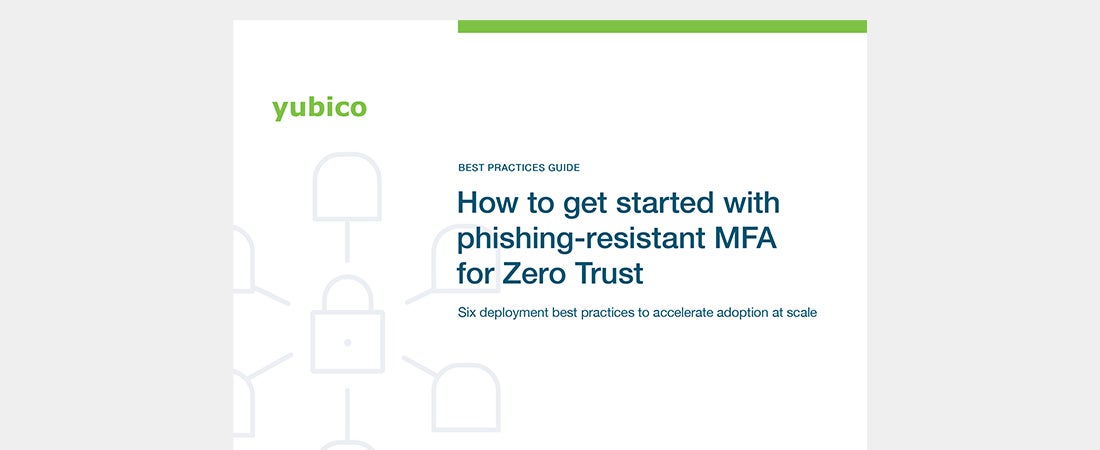 yubico

BEST PRACTICES GUIDE

How to get started with phishing-resistant MFA for Zero Trust

Six deployment best practices to accelerate adoption at scale